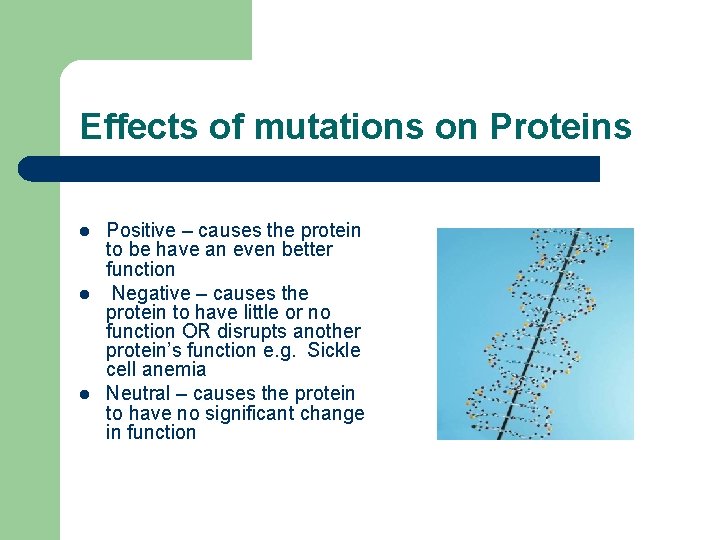 Effects of mutations on Proteins

- Positive – causes the protein to be have an even better function
- Negative – causes the protein to have little or no function OR disrupts another protein's function e.g. Sickle cell anemia
- Neutral – causes the protein to have no significant change in function